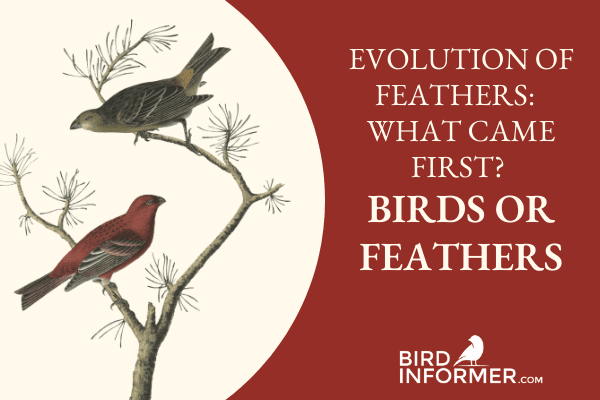 EVOLUTION OF FEATHERS: WHAT CAME FIRST?

BIRDS OR FEATHERS

BIRD INFORMER.COM